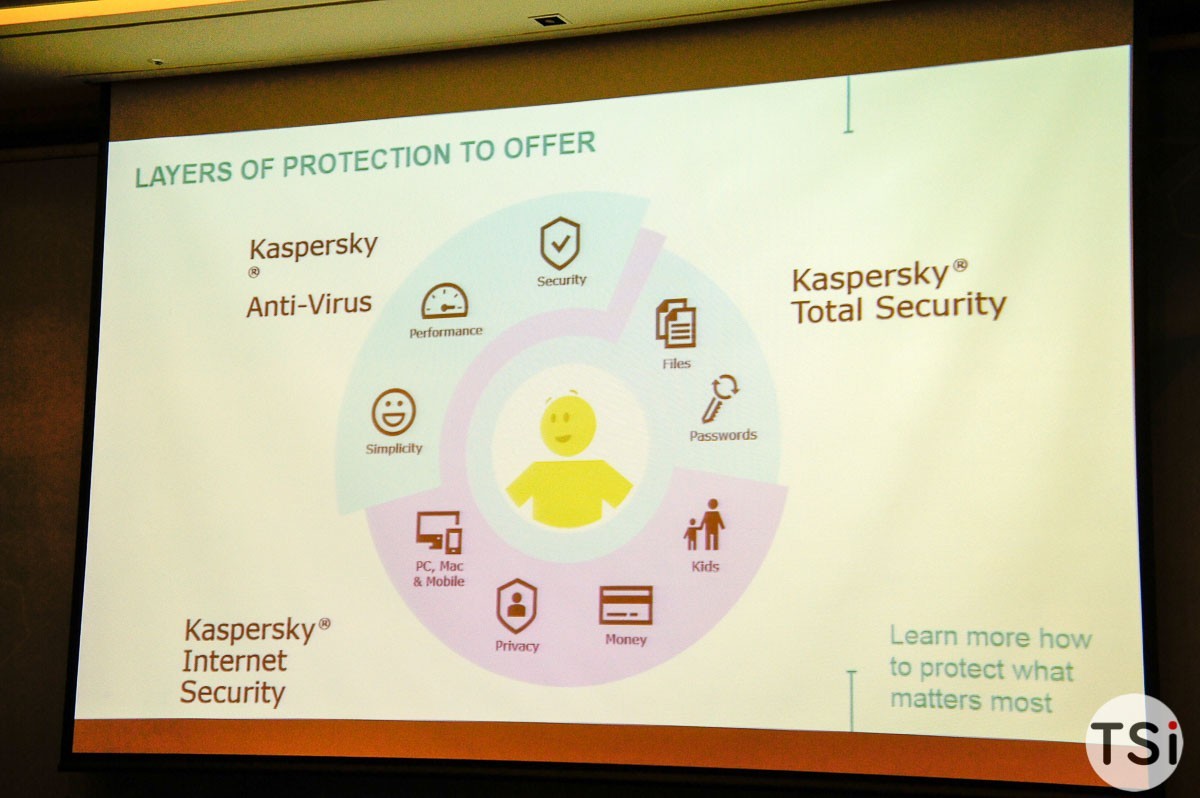 LAYERS OF PROTECTION TO OFFER

Kaspersky
®
Anti-Virus

Security

Performance

Simplicity

Kaspersky®
Total Security

Files

Passwords

Kids

Money

Privacy

PC, Mac & Mobile

Kaspersky®
Internet
Security

Learn more how to protect what matters most

TSi